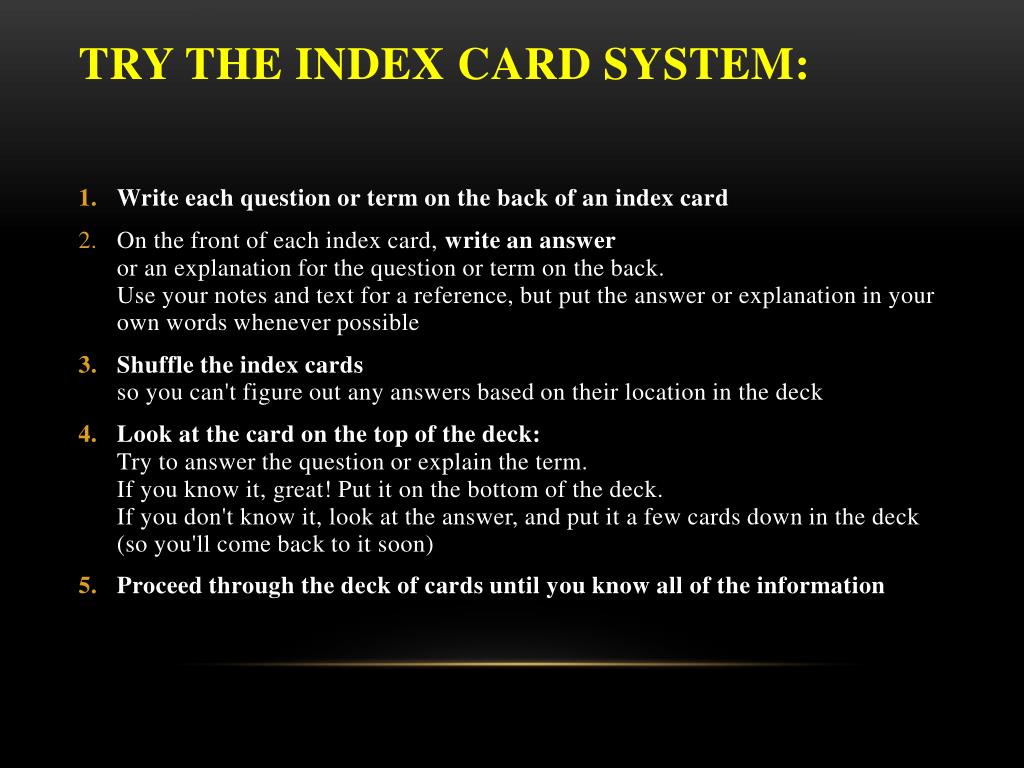 TRY THE INDEX CARD SYSTEM:

1. Write each question or term on the back of an index card

2. On the front of each index card, write an answer
or an explanation for the question or term on the back.
Use your notes and text for a reference, but put the answer or explanation in your own words whenever possible

3. Shuffle the index cards
so you can't figure out any answers based on their location in the deck

4. Look at the card on the top of the deck:
Try to answer the question or explain the term.
If you know it, great! Put it on the bottom of the deck.
If you don't know it, look at the answer, and put it a few cards down in the deck (so you'll come back to it soon)

5. Proceed through the deck of cards until you know all of the information